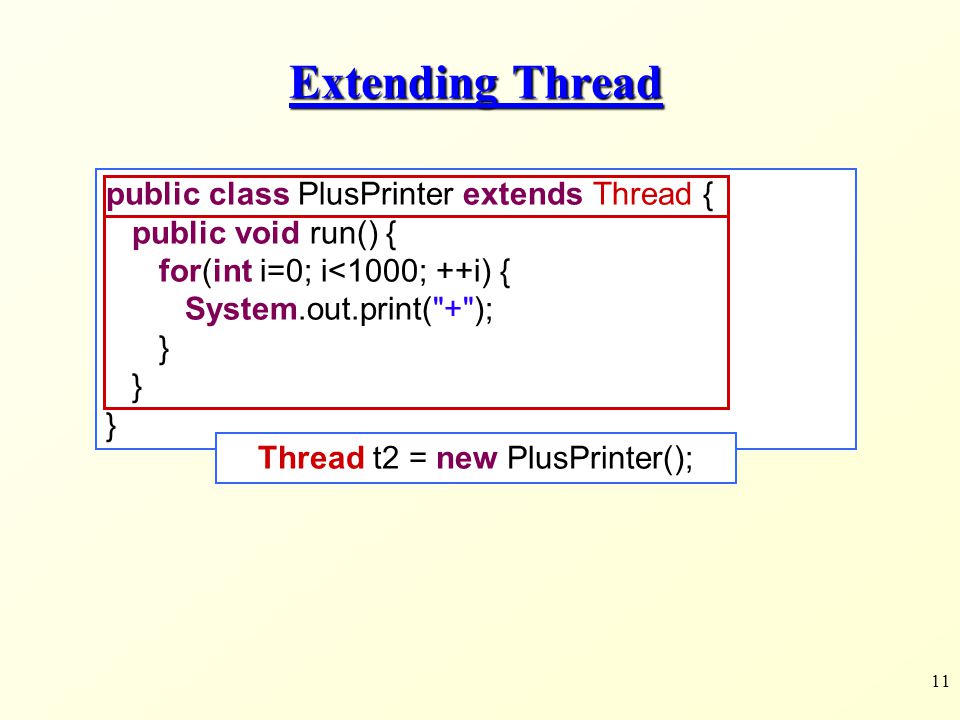 Extending Thread

public class PlusPrinter extends Thread {
  public void run() {
    for(int i=0; i<1000; ++i) {
      System.out.print("+");
    }
  }
}

Thread t2 = new PlusPrinter();

11